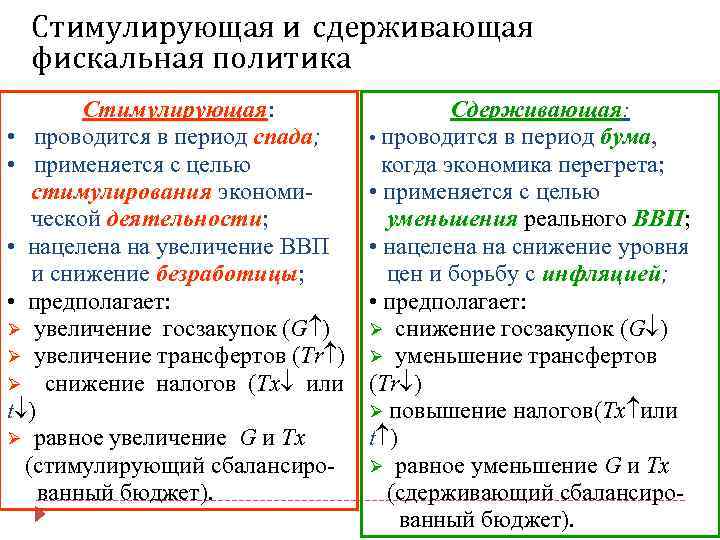 Стимулирующая и сдерживающая фискальная политика

Стимулирующая:
• проводится в период спада;
• применяется с целью стимулирования экономической деятельности;
• нацелена на увеличение ВВП и снижение безработицы;
• предполагает:
➢ увеличение госзакупок ($G\uparrow$)
➢ увеличение трансфертов ($Tr\uparrow$)
➢ снижение налогов ($Tx\downarrow$ или $t\downarrow$)
➢ равное увеличение $G$ и $Tx$ (стимулирующий сбалансированный бюджет).

Сдерживающая:
• проводится в период бума, когда экономика перегрета;
• применяется с целью уменьшения реального ВВП;
• нацелена на снижение уровня цен и борьбу с инфляцией;
• предполагает:
➢ снижение госзакупок ($G\downarrow$)
➢ уменьшение трансфертов ($Tr\downarrow$)
➢ повышение налогов($Tx\uparrow$или $t\uparrow$)
➢ равное уменьшение $G$ и $Tx$ (сдерживающий сбалансированный бюджет).